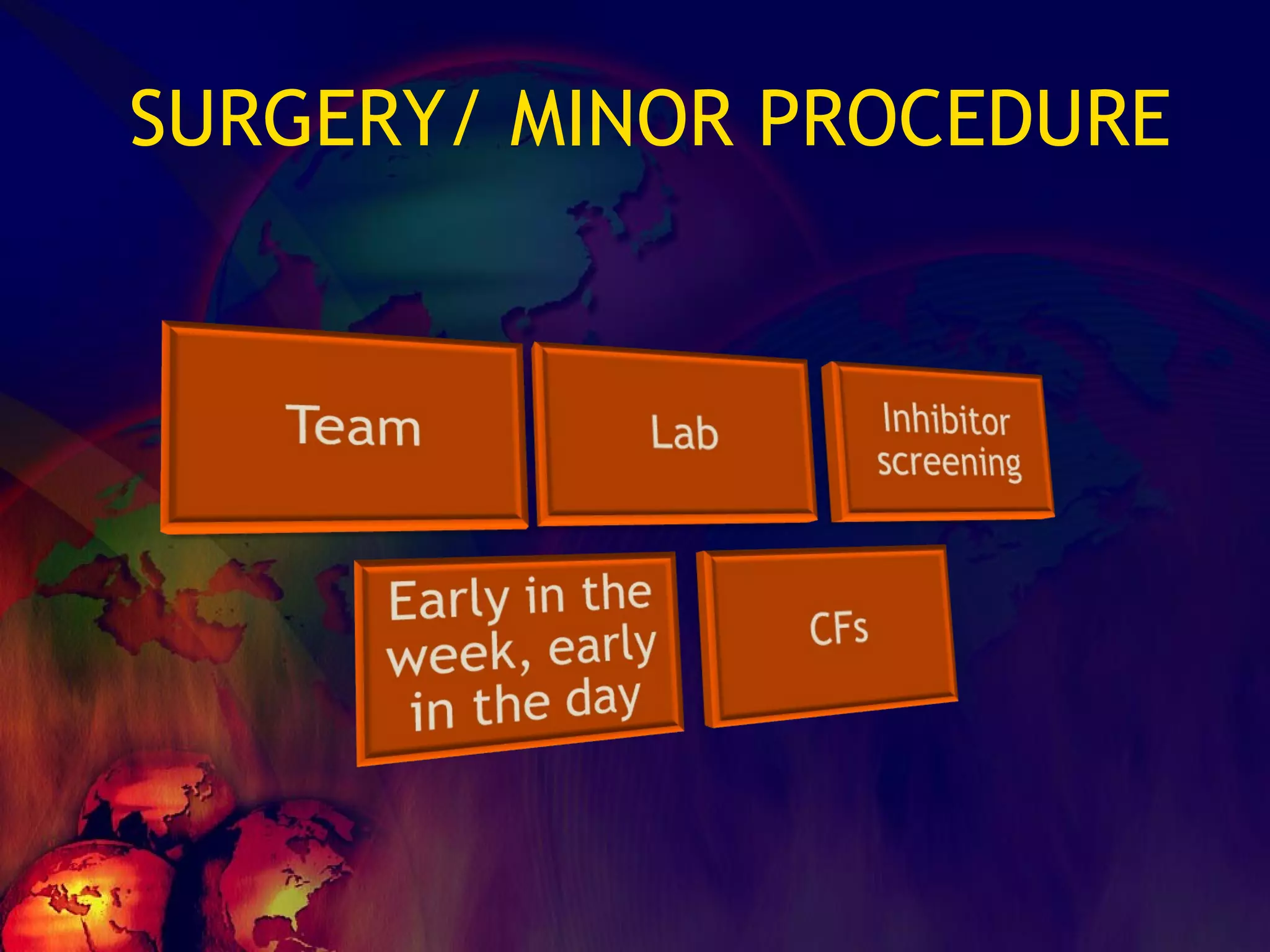 SURGERY/ MINOR PROCEDURE

Team

Lab

Inhibitor screening

Early in the week, early in the day

CFs